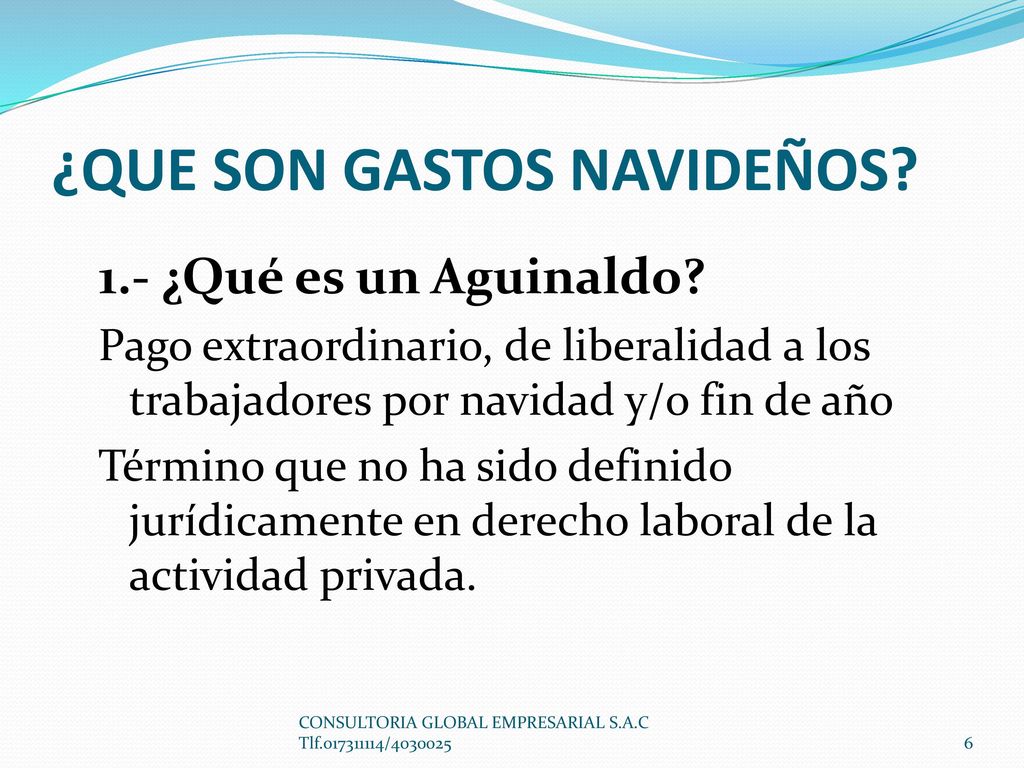 ¿QUE SON GASTOS NAVIDEÑOS?

1.- ¿Qué es un Aguinaldo?

Pago extraordinario, de liberalidad a los trabajadores por navidad y/o fin de año

Término que no ha sido definido jurídicamente en derecho laboral de la actividad privada.

CONSULTORIA GLOBAL EMPRESARIAL S.A.C
Tlf.017311114/4030025

6